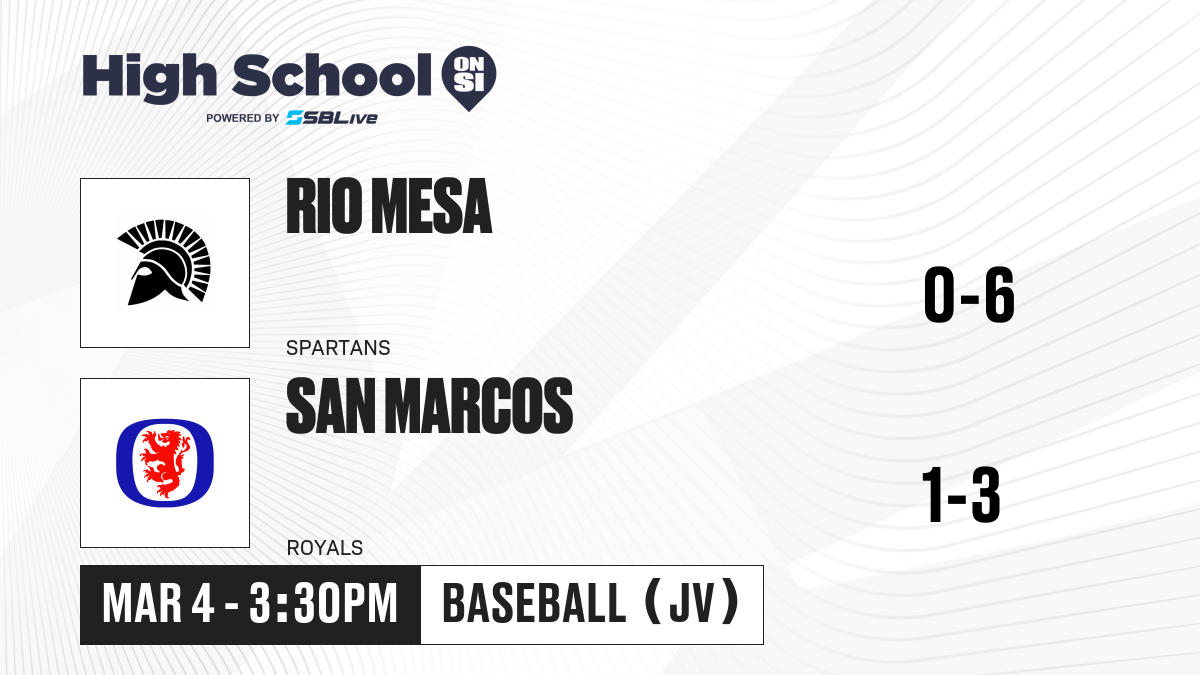 High School ON SI
POWERED BY SBLive

RIO MESA
SPARTANS
0-6

SAN MARCOS
ROYALS
1-3

MAR 4 - 3:30PM
BASEBALL (JV)